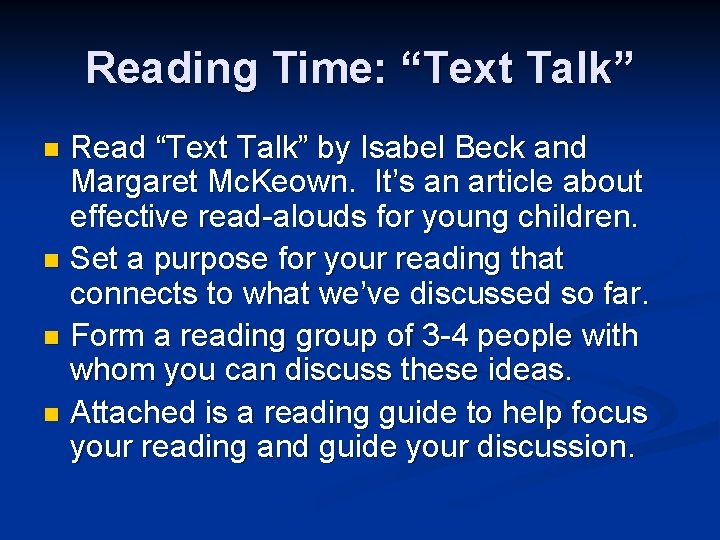 Reading Time: “Text Talk”

- Read “Text Talk” by Isabel Beck and Margaret McKeown. It’s an article about effective read-alouds for young children.
- Set a purpose for your reading that connects to what we’ve discussed so far.
- Form a reading group of 3-4 people with whom you can discuss these ideas.
- Attached is a reading guide to help focus your reading and guide your discussion.